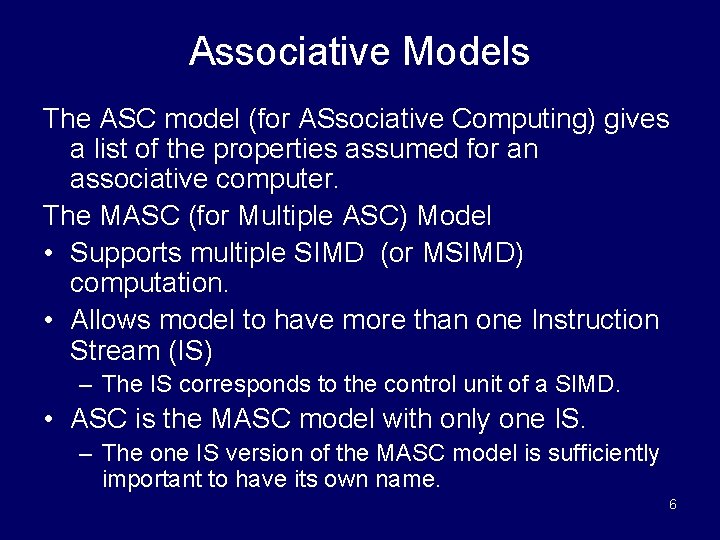 Associative Models

The ASC model (for ASsociative Computing) gives a list of the properties assumed for an associative computer.

The MASC (for Multiple ASC) Model

• Supports multiple SIMD (or MSIMD) computation.

• Allows model to have more than one Instruction Stream (IS)

– The IS corresponds to the control unit of a SIMD.

• ASC is the MASC model with only one IS.

– The one IS version of the MASC model is sufficiently important to have its own name.

6